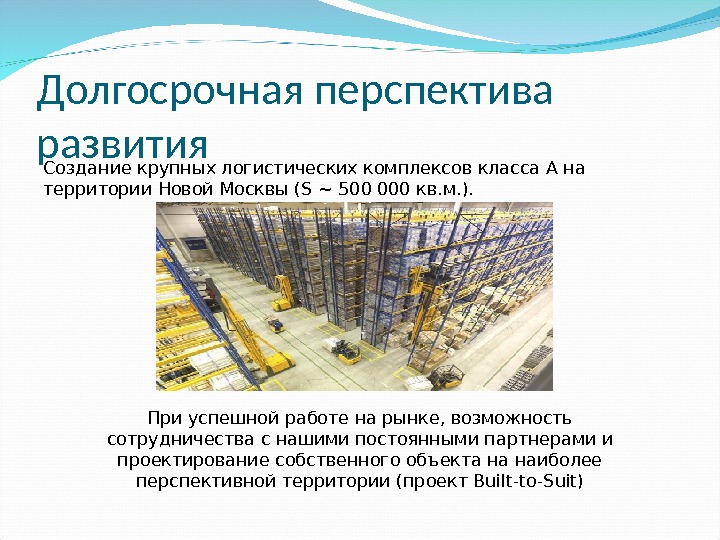 Долгосрочная перспектива развития

Создание крупных логистических комплексов класса А на территории Новой Москвы (S ~ 500 000 кв.м.).

При успешной работе на рынке, возможность сотрудничества с нашими постоянными партнерами и проектирование собственного объекта на наиболее перспективной территории (проект Built-to-Suit)